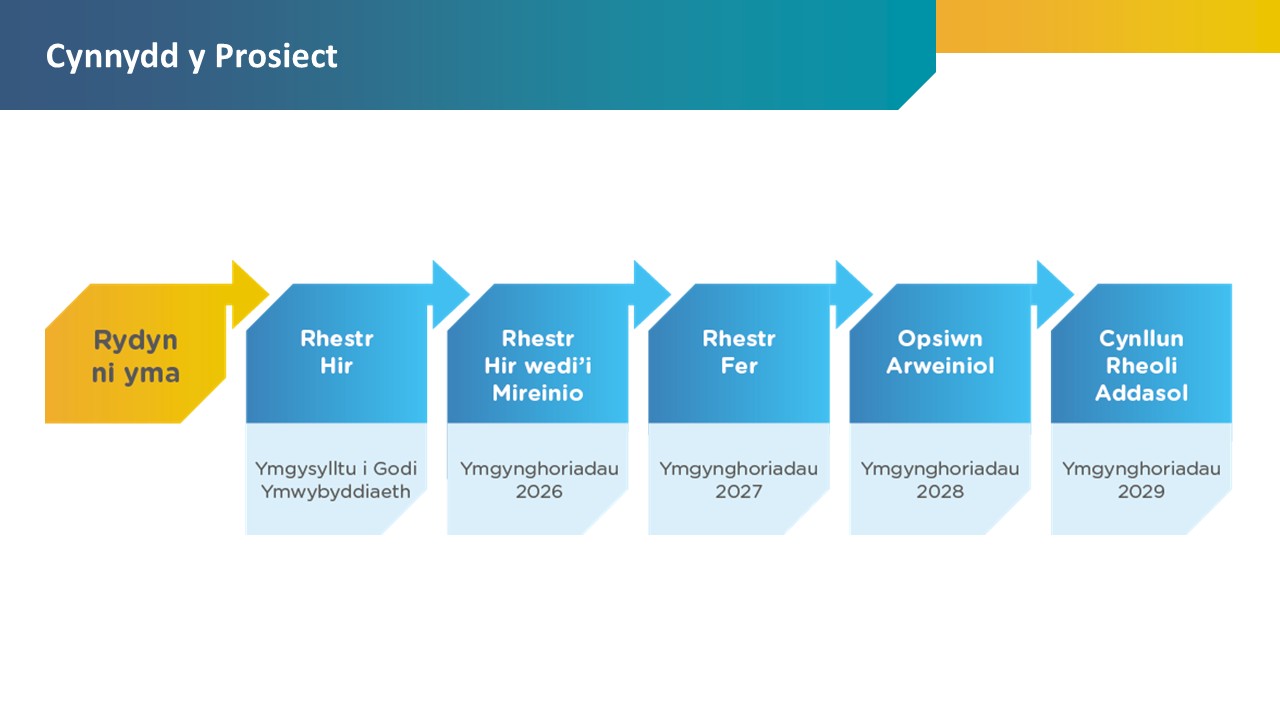 Cynnydd y Prosiect

Rydyn ni yma

Rhestr Hir

Ymgysylltu i Godi Ymwybyddiaeth

Rhestr Hir wedi'i Mireinio

Ymgynghoriadau 2026

Rhestr Fer

Ymgynghoriadau 2027

Opsiwn Arweiniol

Ymgynghoriadau 2028

Cynllun Rheoli Addasol

Ymgynghoriadau 2029